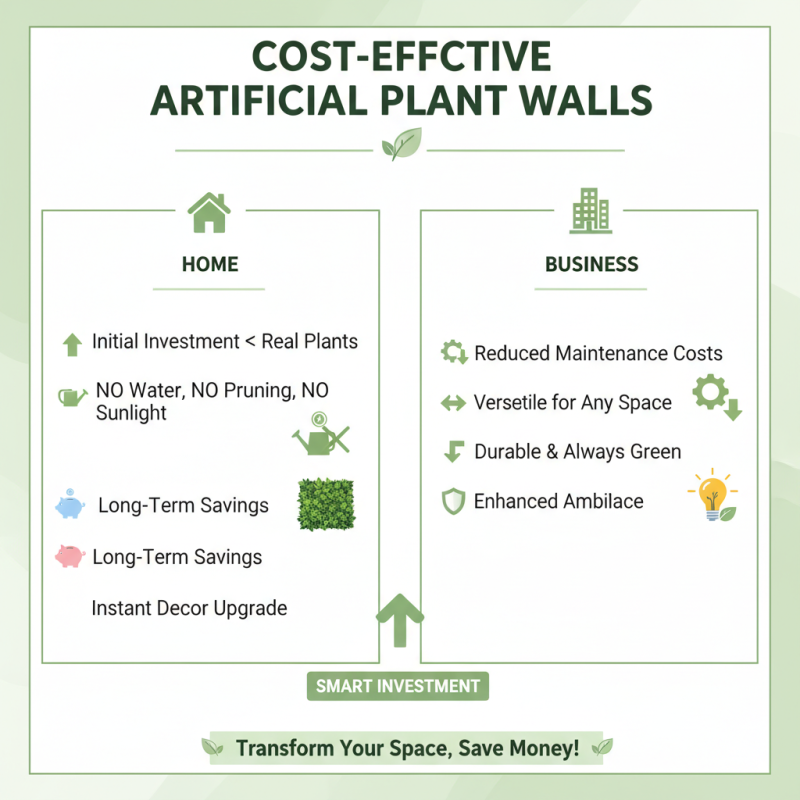 COST-EFFCTIVE ARTIFICIAL PLANT WALLS

HOME

Initial Investment < Real Plants

NO Water, NO Pruning, NO Sunlight

Long-Term Savings

Long-Term Savings

Instant Decor Upgrade

BUSINESS

Reduced Maintenance Costs

Versetile for Any Space

Durable & Always Green

Enhanced Ambilace

SMART INVESTMENT

Transform Your Space, Save Money!